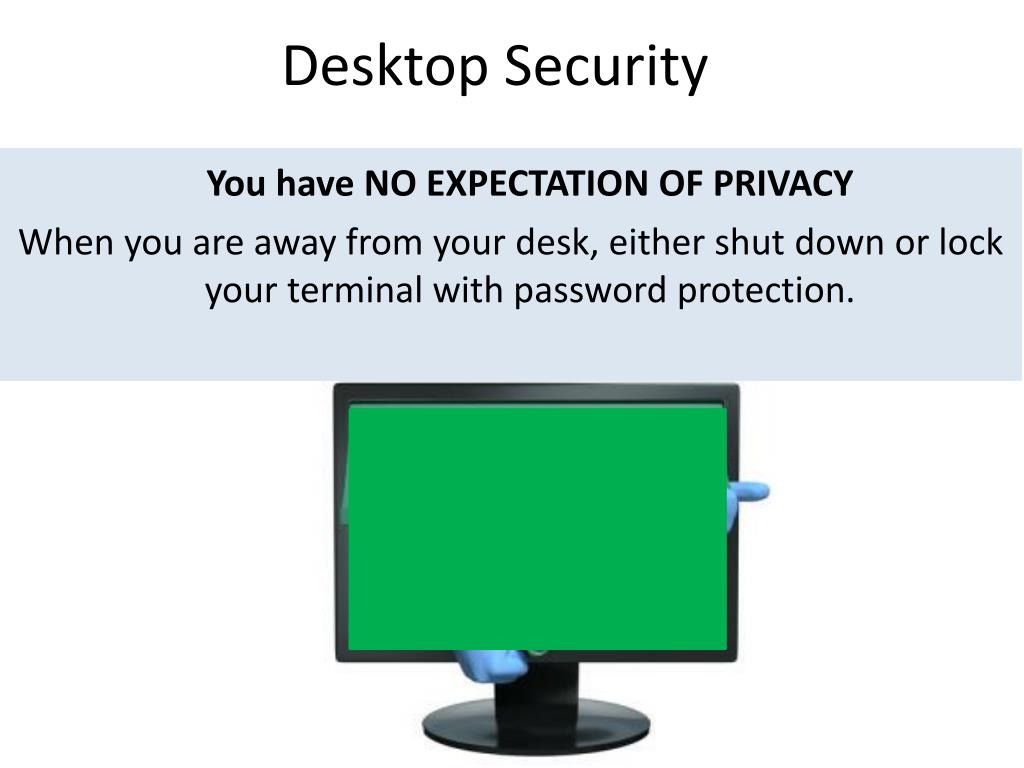 Desktop Security

You have NO EXPECTATION OF PRIVACY

When you are away from your desk, either shut down or lock your terminal with password protection.